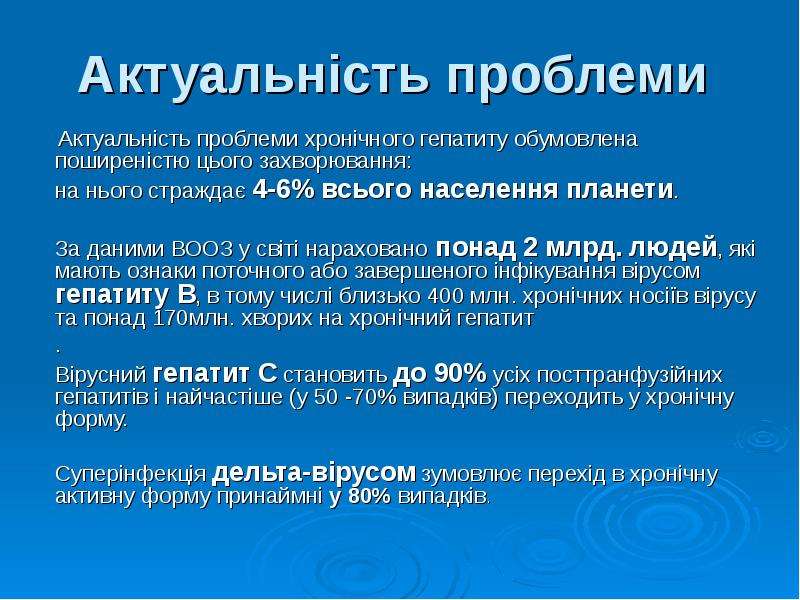 Актуальність проблеми

Актуальність проблеми хронічного гепатиту обумовлена поширеністю цього захворювання:

на нього страждає 4-6% всього населення планети.

За даними ВООЗ у світі нараховано понад 2 млрд. людей, які мають ознаки поточного або завершеного інфікування вірусом гепатиту В, в тому числі близько 400 млн. хронічних носіїв вірусу та понад 170млн. хворих на хронічний гепатит

.

Вірусний гепатит С становить до 90% усіх посттранфузійних гепатитів і найчастіше (у 50 -70% випадків) переходить у хронічну форму.

Суперінфекція дельта-вірусом зумовлює перехід в хронічну активну форму принаймні у 80% випадків.